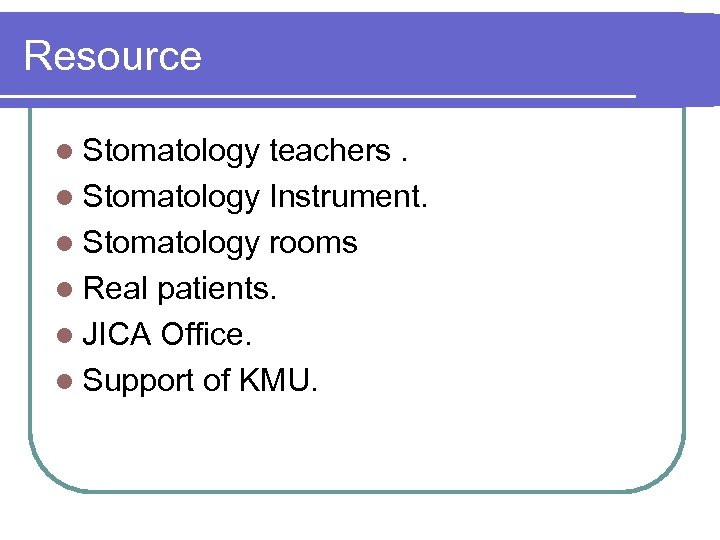 Resource

- Stomatology teachers .
- Stomatology Instrument.
- Stomatology rooms
- Real patients.
- JICA Office.
- Support of KMU.